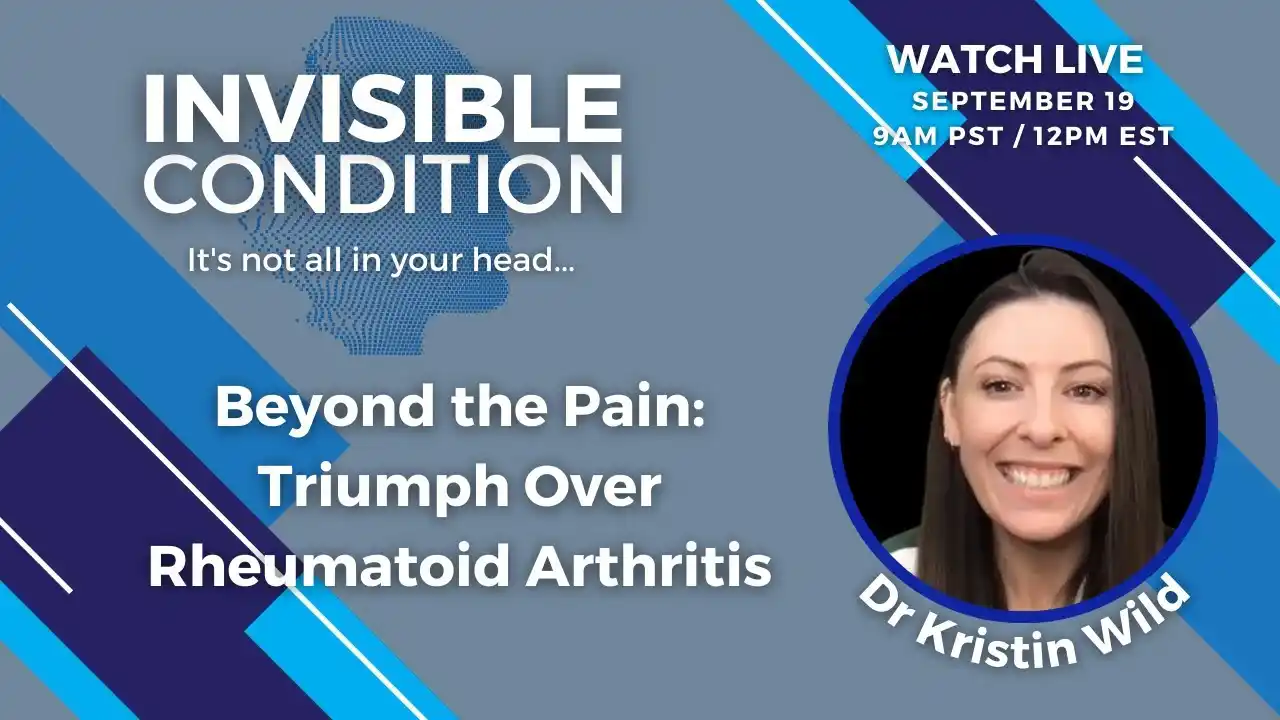 INVISIBLE
CONDITION
It's not all in your head...

WATCH LIVE
SEPTEMBER 19
9AM PST / 12PM EST

Beyond the Pain: Triumph Over Rheumatoid Arthritis

Dr Kristin Wild